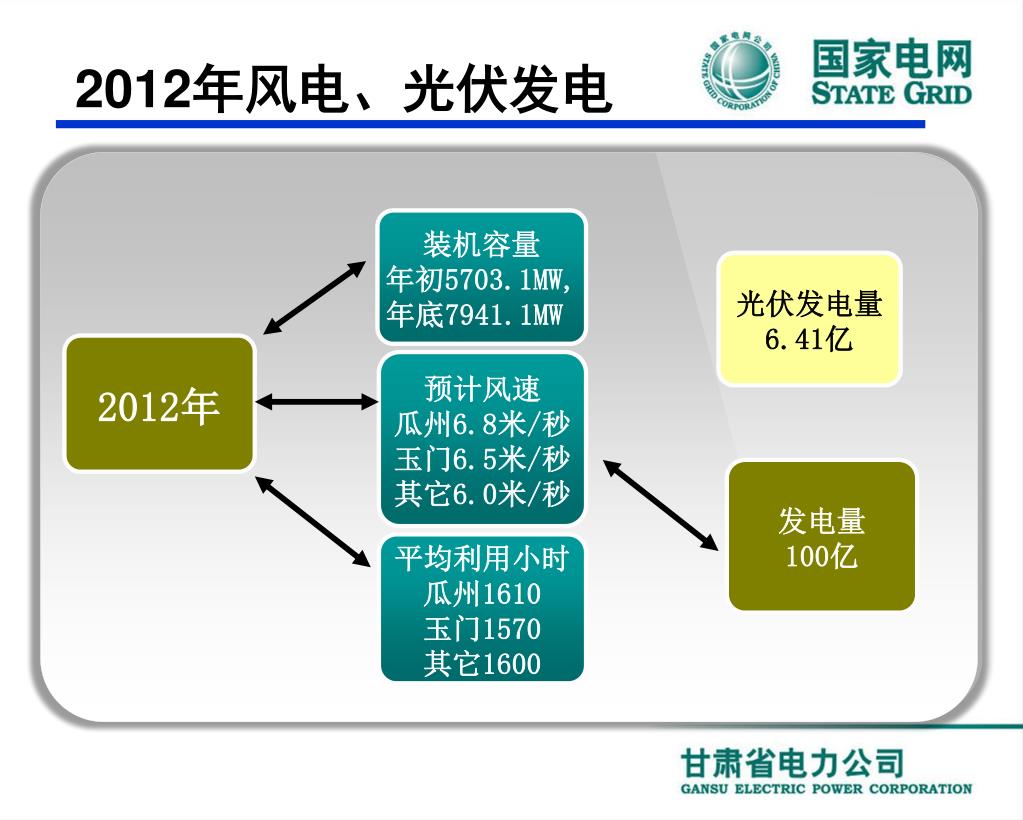 2012年风电、光伏发电

国家电网公司 STATE GRID CORPORATION OF CHINA

国家电网
STATE GRID

2012年

装机容量
年初5703.1MW，
年底7941.1MW

预计风速
瓜州6.8米/秒
玉门6.5米/秒
其它6.0米/秒

平均利用小时
瓜州1610
玉门1570
其它1600

光伏发电量
6.41亿

发电量
100亿

甘肃省电力公司
GANSU ELECTRIC POWER CORPORATION